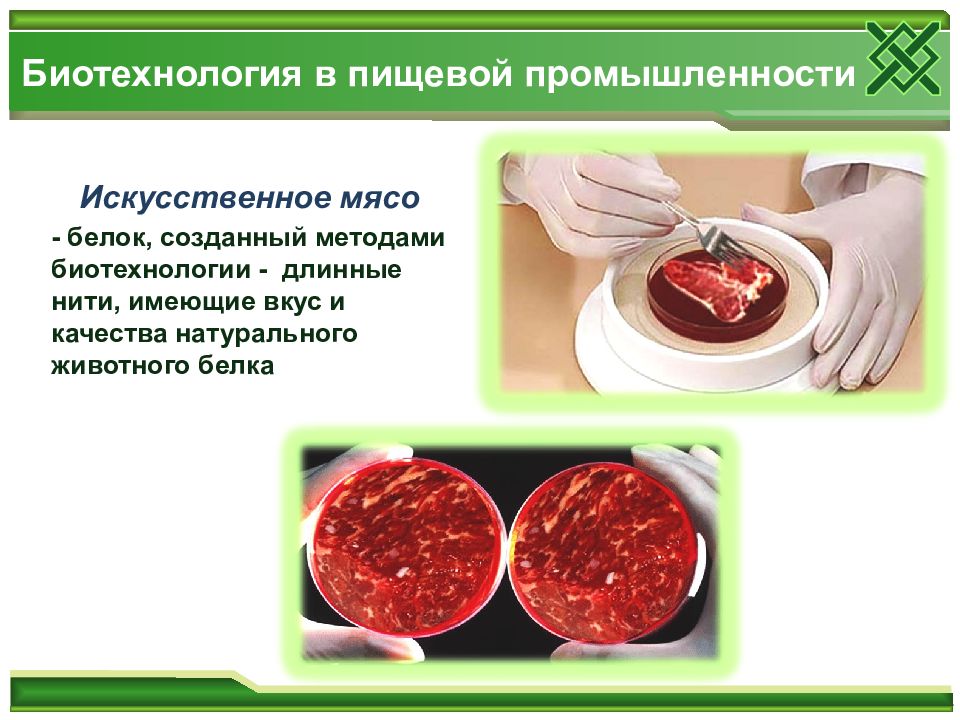 Биотехнология в пищевой промышленности

Искусственное мясо

- белок, созданный методами биотехнологии - длинные нити, имеющие вкус и качества натурального животного белка